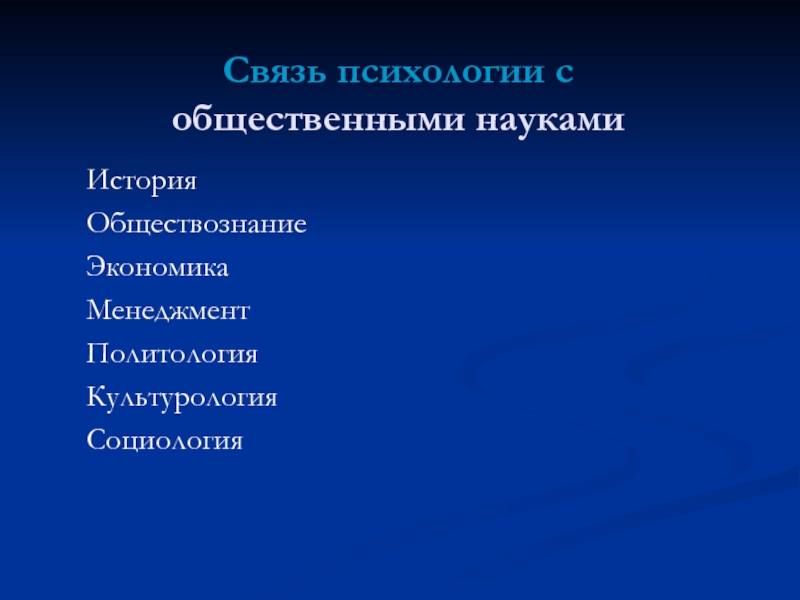 Связь психологии с общественными науками

История

Обществознание

Экономика

Менеджмент

Политология

Культурология

Социология